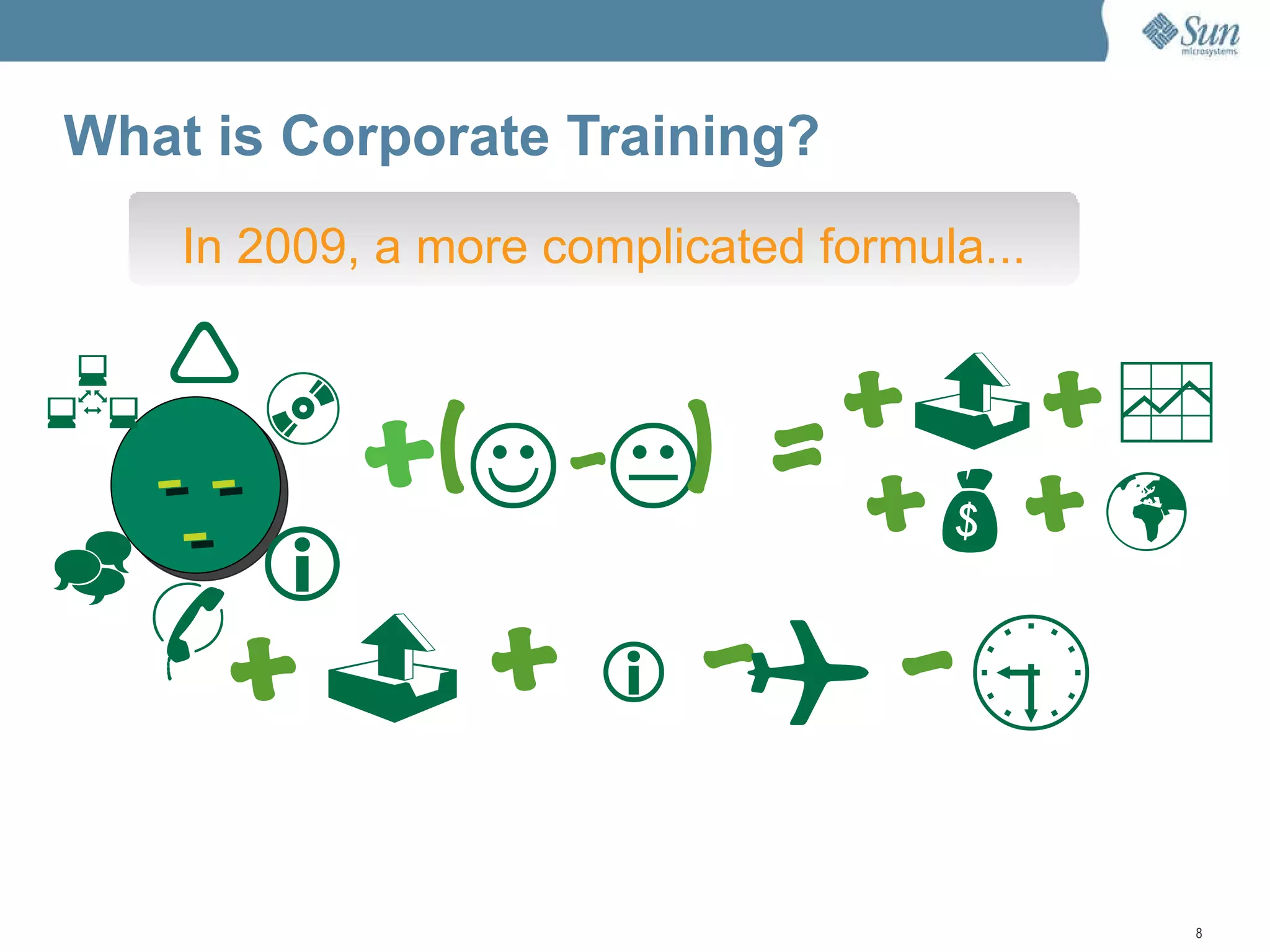 Sun microsystems

What is Corporate Training?

In 2009, a more complicated formula...

$

8